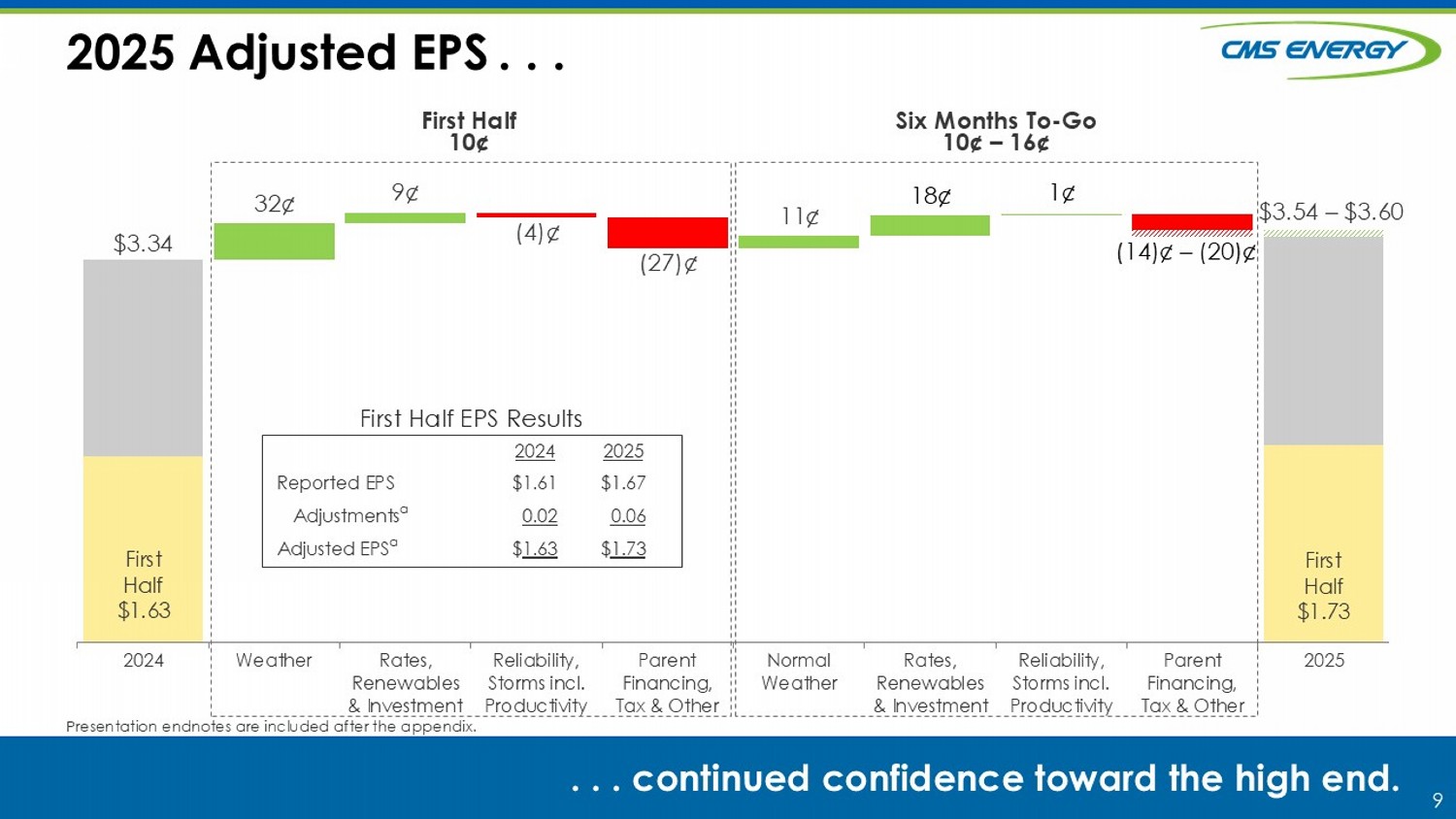 2025 Adjusted EPS . . .

CMS ENERGY

First Half
10¢

Six Months To-Go
10¢ – 16¢

$3.34

32¢

9¢

(4)¢

(27)¢

11¢

18¢

1¢

(14)¢ – (20)¢

$3.54 – $3.60

First Half EPS Results

| | 2024 | 2025 |
|---|---|---|
| Reported EPS | $1.61 | $1.67 |
| Adjustments$^a$ | 0.02 | 0.06 |
| Adjusted EPS$^a$ | $1.63 | $1.73 |

First Half $1.63

First Half $1.73

2024

Weather

Rates, Renewables & Investment

Reliability, Storms incl. Productivity

Parent Financing, Tax & Other

Normal Weather

Rates, Renewables & Investment

Reliability, Storms incl. Productivity

Parent Financing, Tax & Other

2025

Presentation endnotes are included after the appendix.

. . . continued confidence toward the high end.

9